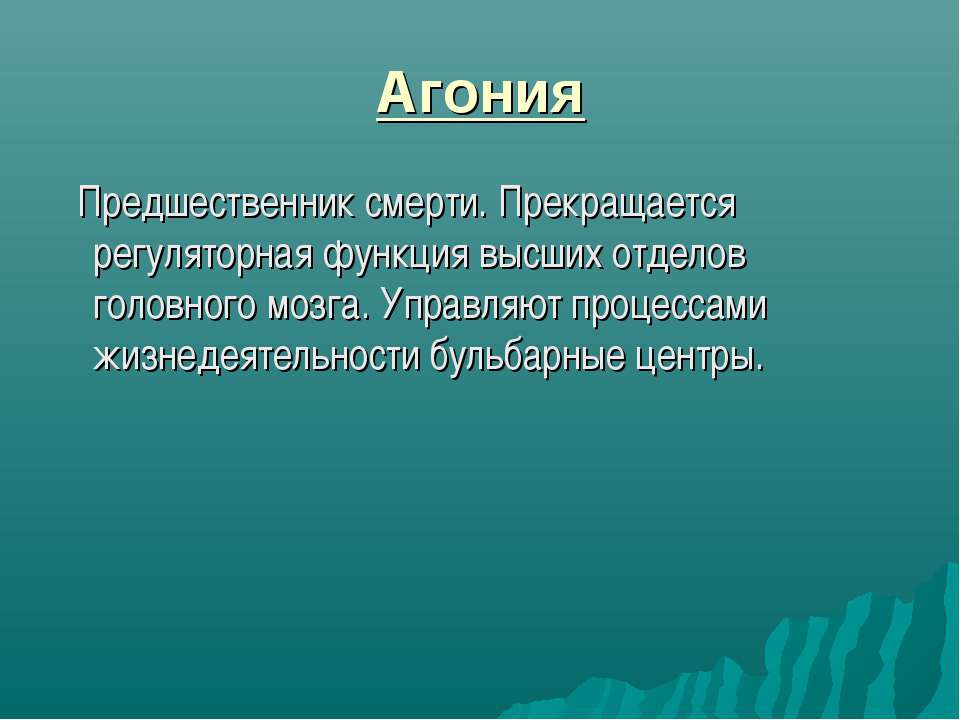 Агония

Предшественник смерти. Прекращается регуляторная функция высших отделов головного мозга. Управляют процессами жизнедеятельности бульбарные центры.